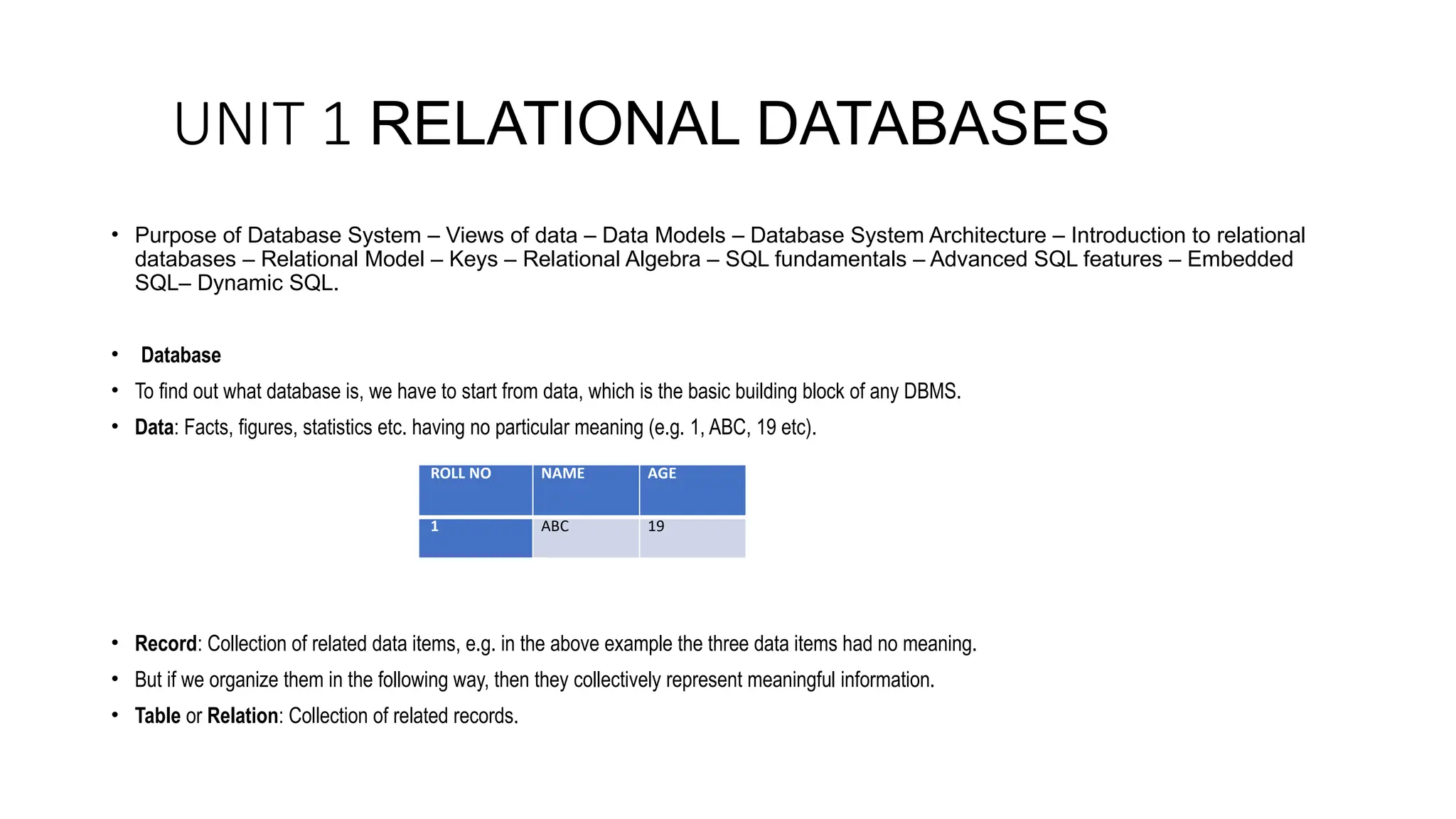 UNIT 1 RELATIONAL DATABASES

• Purpose of Database System – Views of data – Data Models – Database System Architecture – Introduction to relational databases – Relational Model – Keys – Relational Algebra – SQL fundamentals – Advanced SQL features – Embedded SQL– Dynamic SQL.

• Database

• To find out what database is, we have to start from data, which is the basic building block of any DBMS.

• Data: Facts, figures, statistics etc. having no particular meaning (e.g. 1, ABC, 19 etc).

| ROLL NO | NAME | AGE |
|---|---|---|
| 1 | ABC | 19 |

• Record: Collection of related data items, e.g. in the above example the three data items had no meaning.

• But if we organize them in the following way, then they collectively represent meaningful information.

• Table or Relation: Collection of related records.